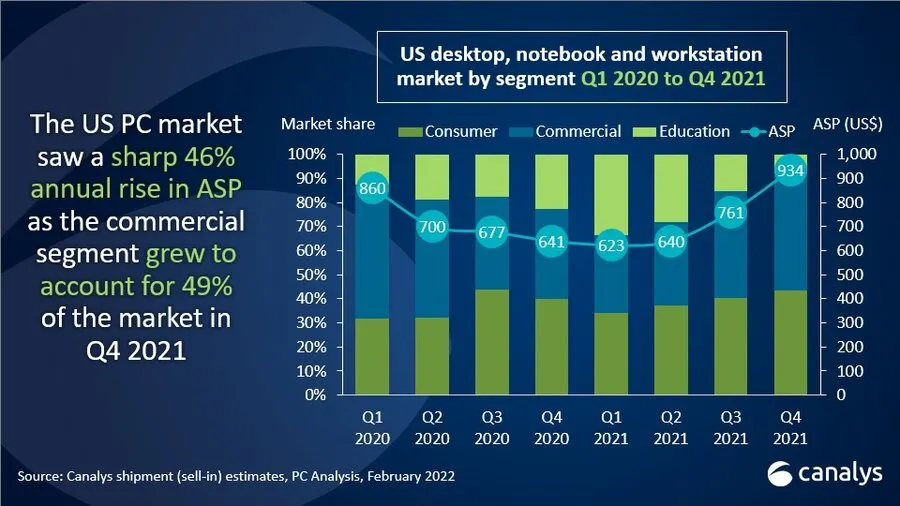 The US PC market saw a sharp 46% annual rise in ASP as the commercial segment grew to account for 49% of the market in Q4 2021

US desktop, notebook and workstation market by segment Q1 2020 to Q4 2021

Market share
Consumer
Commercial
Education
ASP
ASP (US$)

100%
90%
80%
70%
60%
50%
40%
30%
20%
10%
0%

1,000
900
800
700
600
500
400
300
200
100
0

860
700
677
641
623
640
761
934

Q1 2020
Q2 2020
Q3 2020
Q4 2020
Q1 2021
Q2 2021
Q3 2021
Q4 2021

Source: Canalys shipment (sell-in) estimates, PC Analysis, February 2022

canalys